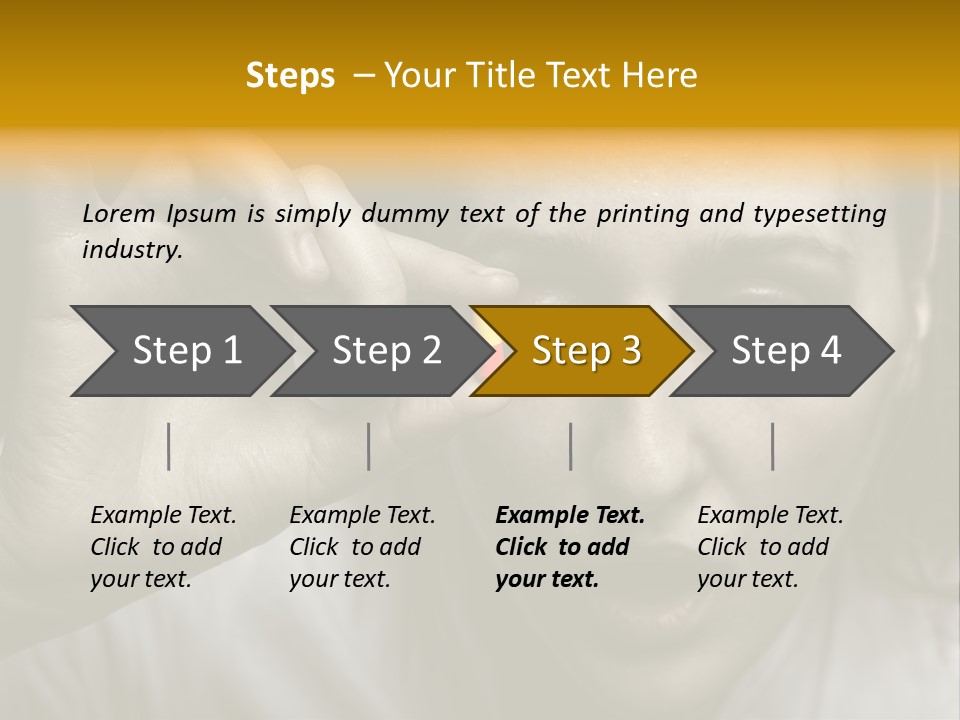 Steps – Your Title Text Here

Lorem Ipsum is simply dummy text of the printing and typesetting industry.

Step 1

Step 2

Step 3

Step 4

Example Text. Click to add your text.

Example Text. Click to add your text.

Example Text. Click to add your text.

Example Text. Click to add your text.